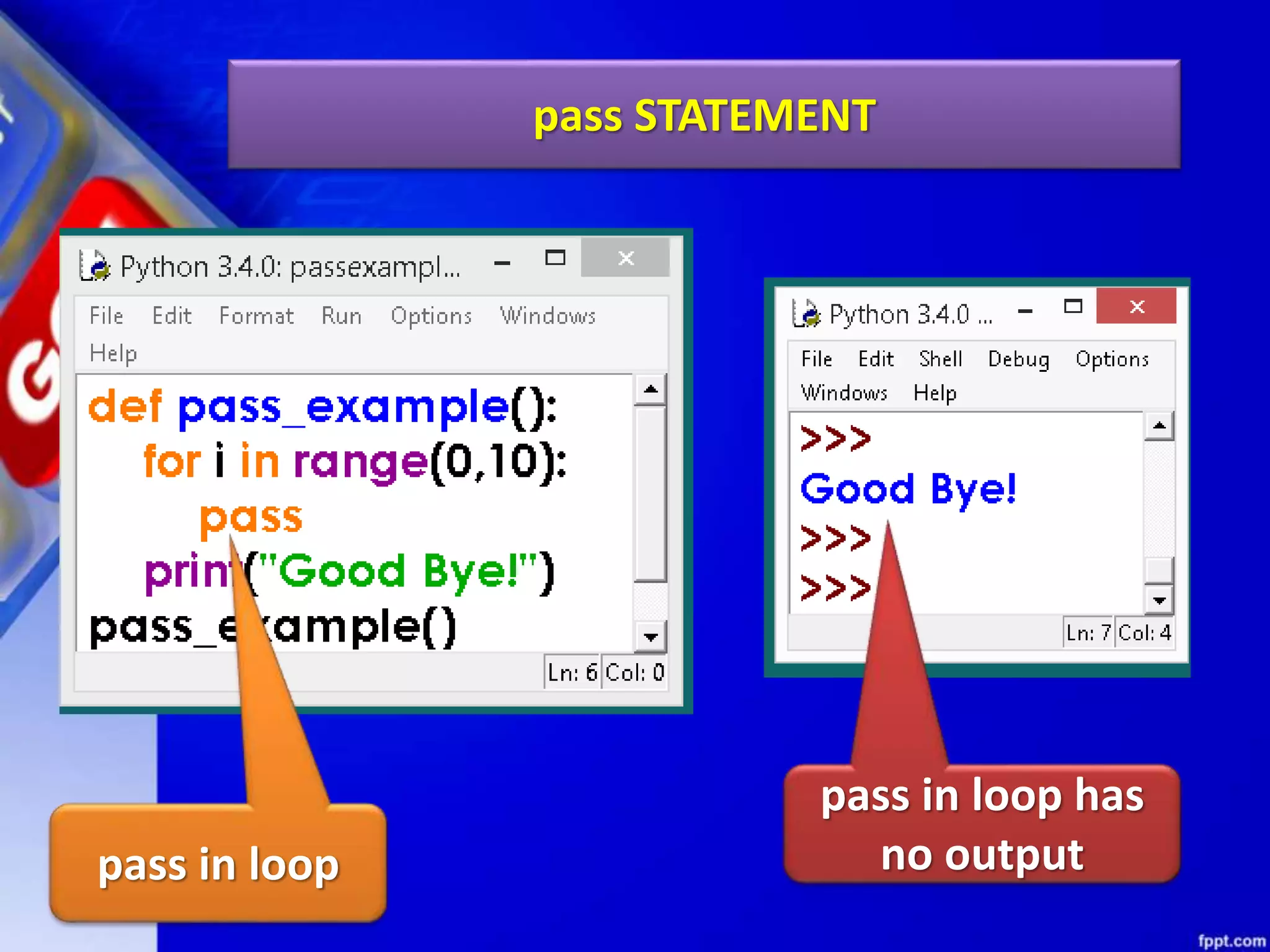 pass STATEMENT

Python 3.4.0: passexampl...

File Edit Format Run Options Windows Help

def pass_example():
for i in range(0,10):
pass
print("Good Bye!")
pass_example()

Ln: 6 Col: 0

Python 3.4.0 ...

File Edit Shell Debug Options Windows Help

>>>
Good Bye!
>>>
>>>

Ln: 7 Col: 4

pass in loop

pass in loop has no output

fppt.com